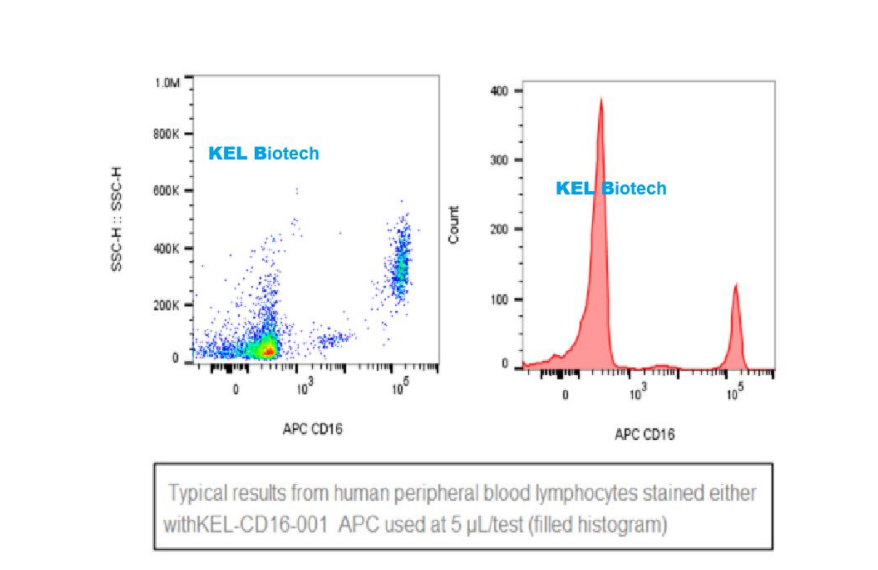 1.0M
800K
600K
400K
200K
0
SSC-H :: SSC-H
KEL Biotech
0
$10^3$
$10^5$
APC CD16

400
300
200
100
0
Count
KEL Biotech
0
$10^3$
$10^5$
APC CD16

Typical results from human peripheral blood lymphocytes stained either withKEL-CD16-001 APC used at 5 μL/test (filled histogram)